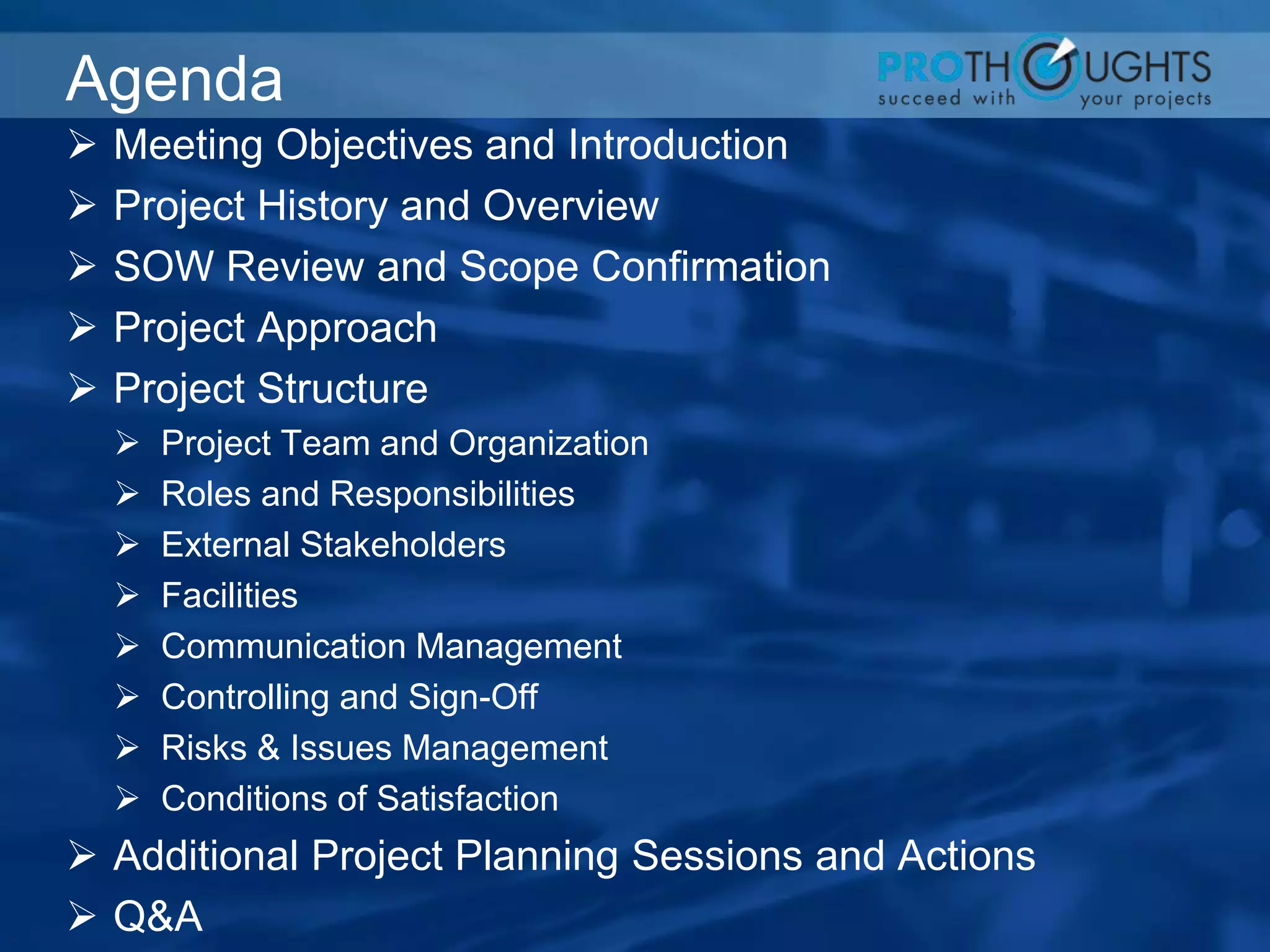 Agenda

PROTHOUGHTS
succeed with your projects

➢ Meeting Objectives and Introduction
➢ Project History and Overview
➢ SOW Review and Scope Confirmation
➢ Project Approach
➢ Project Structure
➢ Project Team and Organization
➢ Roles and Responsibilities
➢ External Stakeholders
➢ Facilities
➢ Communication Management
➢ Controlling and Sign-Off
➢ Risks & Issues Management
➢ Conditions of Satisfaction
➢ Additional Project Planning Sessions and Actions
➢ Q&A